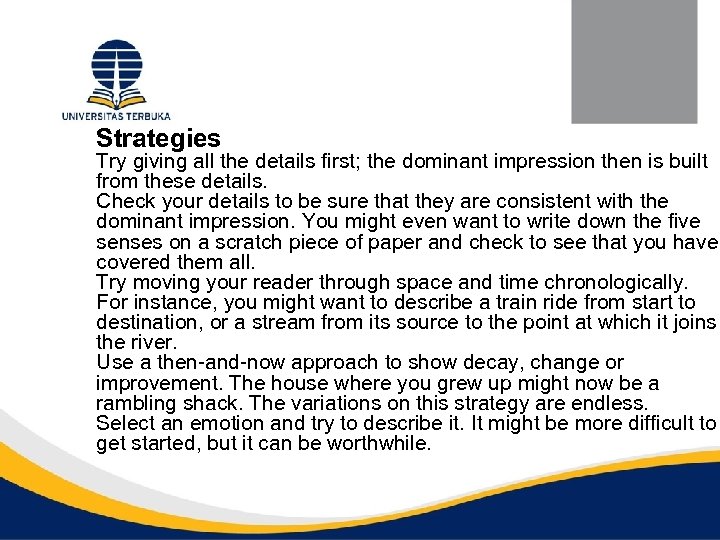 UNIVERSITAS TERBUKA

Strategies

Try giving all the details first; the dominant impression then is built from these details.

Check your details to be sure that they are consistent with the dominant impression. You might even want to write down the five senses on a scratch piece of paper and check to see that you have covered them all.

Try moving your reader through space and time chronologically. For instance, you might want to describe a train ride from start to destination, or a stream from its source to the point at which it joins the river.

Use a then-and-now approach to show decay, change or improvement. The house where you grew up might now be a rambling shack. The variations on this strategy are endless.

Select an emotion and try to describe it. It might be more difficult to get started, but it can be worthwhile.